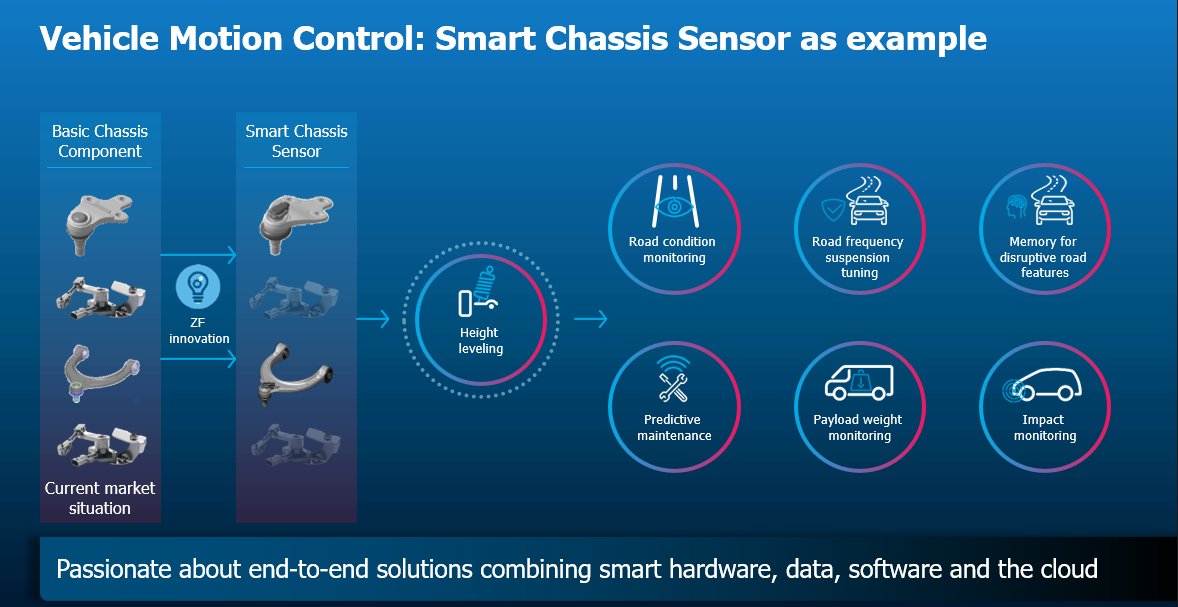 Vehicle Motion Control: Smart Chassis Sensor as example

Basic Chassis Component

Current market situation

ZF innovation

Smart Chassis Sensor

Height leveling

Road condition monitoring

Road frequency suspension tuning

Memory for disruptive road features

Predictive maintenance

Payload weight monitoring

Impact monitoring

Passionate about end-to-end solutions combining smart hardware, data, software and the cloud